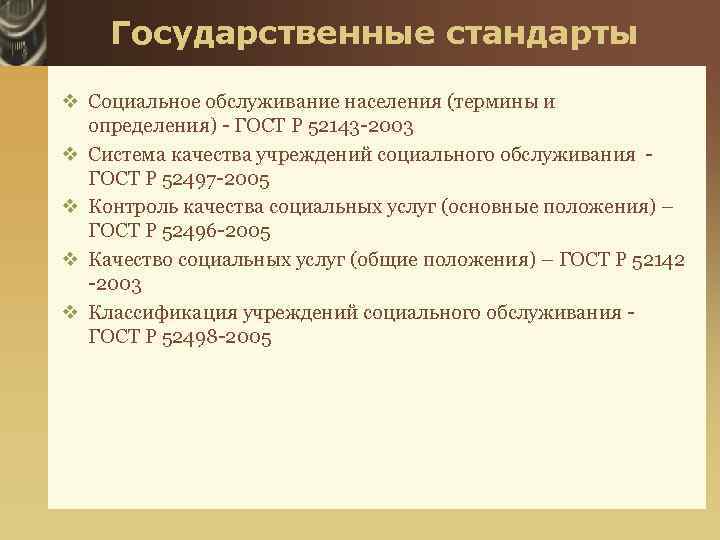 Государственные стандарты

❖ Социальное обслуживание населения (термины и определения) - ГОСТ Р 52143-2003
❖ Система качества учреждений социального обслуживания - ГОСТ Р 52497-2005
❖ Контроль качества социальных услуг (основные положения) – ГОСТ Р 52496-2005
❖ Качество социальных услуг (общие положения) – ГОСТ Р 52142 -2003
❖ Классификация учреждений социального обслуживания - ГОСТ Р 52498-2005